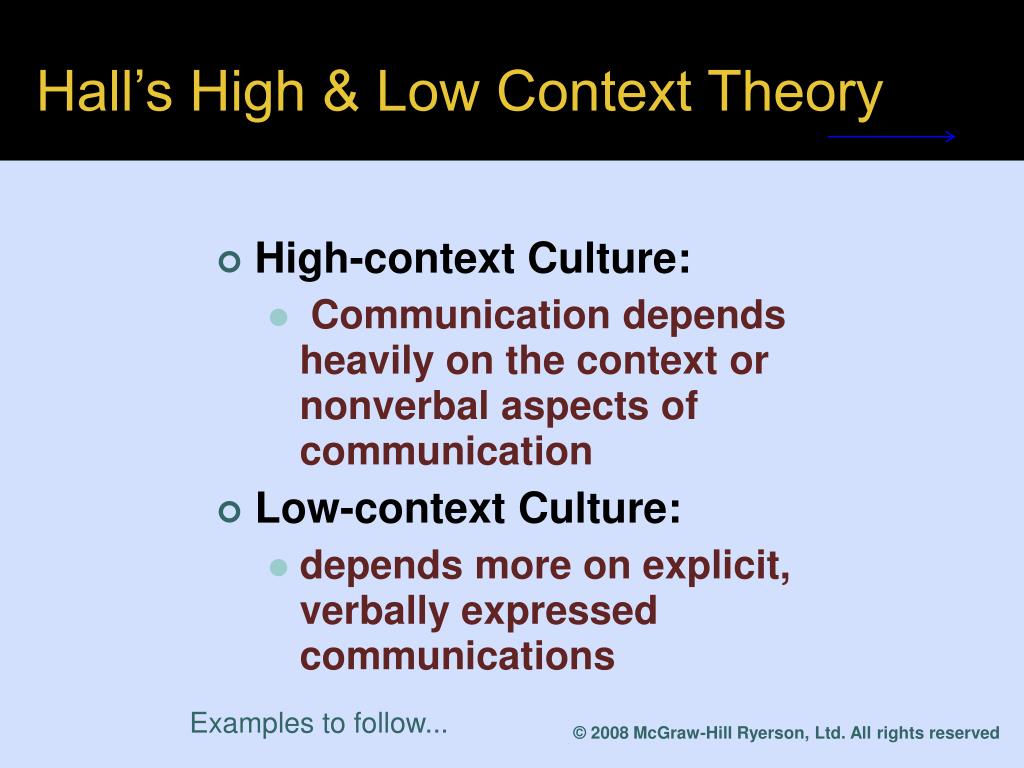 Hall’s High & Low Context Theory

High-context Culture:

Communication depends heavily on the context or nonverbal aspects of communication

Low-context Culture:

depends more on explicit, verbally expressed communications

Examples to follow...

© 2008 McGraw-Hill Ryerson, Ltd. All rights reserved